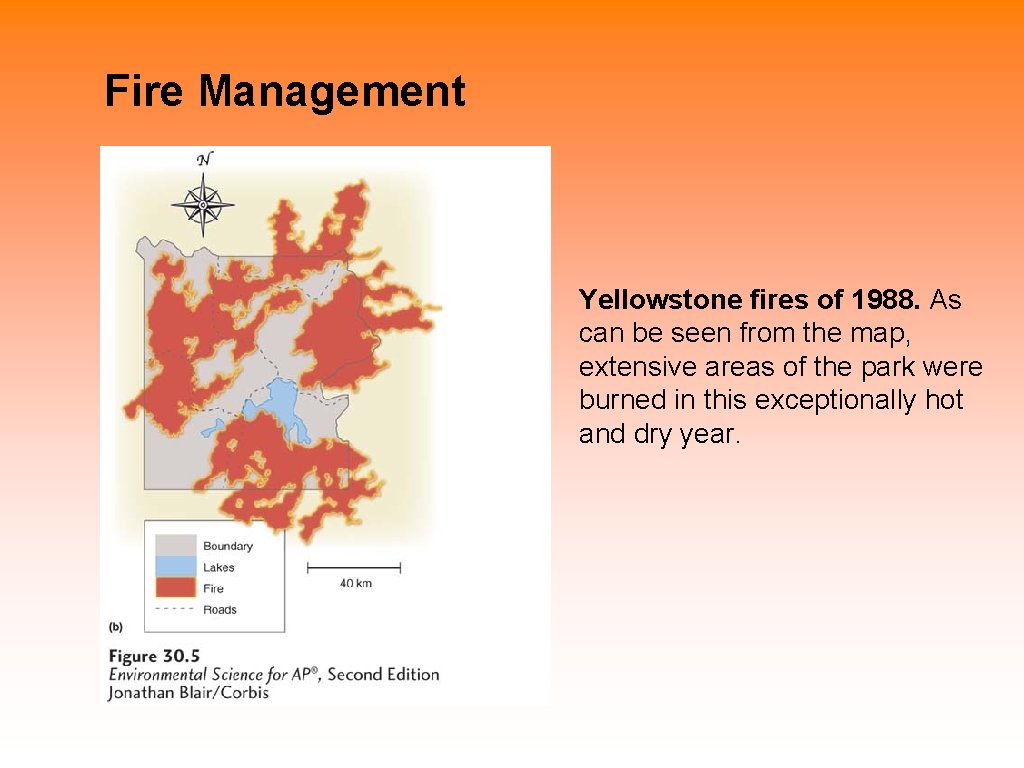 Fire Management

N

Boundary
Lakes
Fire
Roads

40 km

(b)

Figure 30.5
Environmental Science for AP®, Second Edition
Jonathan Blair/Corbis

Yellowstone fires of 1988. As can be seen from the map, extensive areas of the park were burned in this exceptionally hot and dry year.